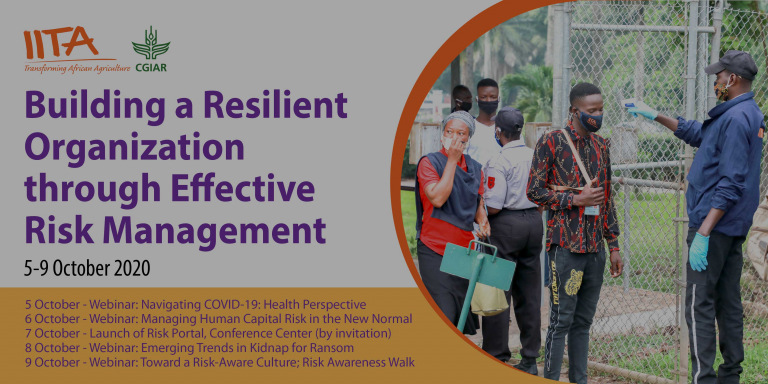 IITA
Transforming African Agriculture
CGIAR

Building a Resilient Organization through Effective Risk Management

5-9 October 2020

5 October - Webinar: Navigating COVID-19: Health Perspective
6 October - Webinar: Managing Human Capital Risk in the New Normal
7 October - Launch of Risk Portal, Conference Center (by invitation)
8 October - Webinar: Emerging Trends in Kidnap for Ransom
9 October - Webinar: Toward a Risk-Aware Culture; Risk Awareness Walk